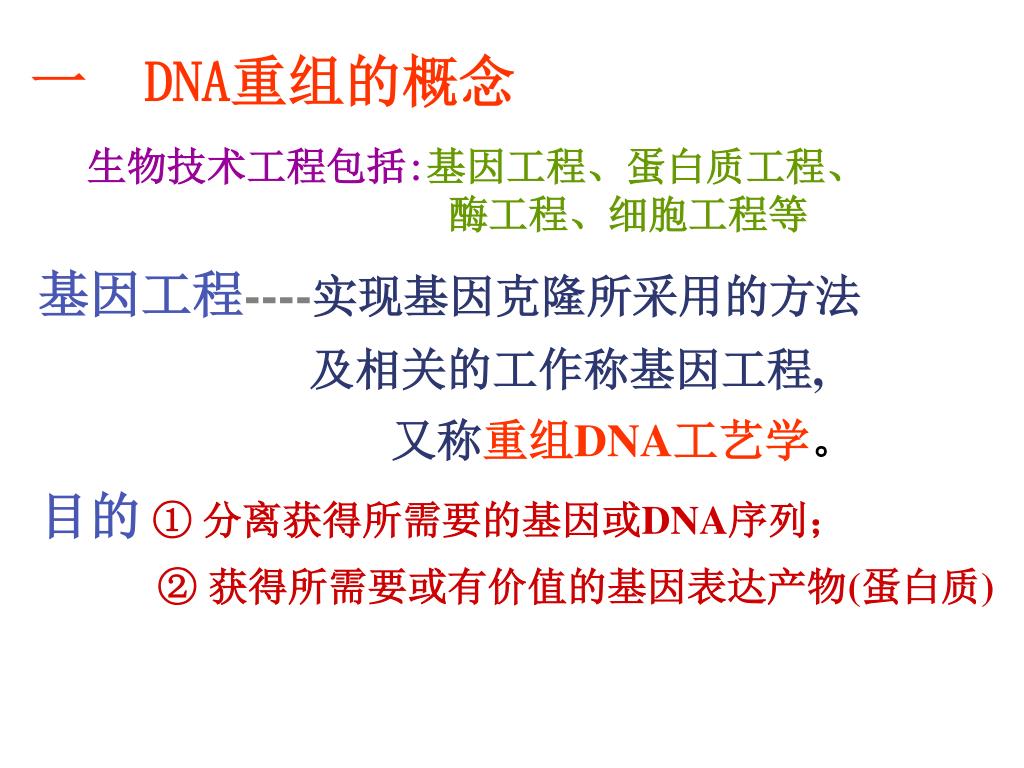 一 DNA重组的概念

生物技术工程包括:基因工程、蛋白质工程、酶工程、细胞工程等

基因工程----实现基因克隆所采用的方法及相关的工作称基因工程,又称重组DNA工艺学。

目的 ① 分离获得所需要的基因或DNA序列;
② 获得所需要或有价值的基因表达产物(蛋白质)